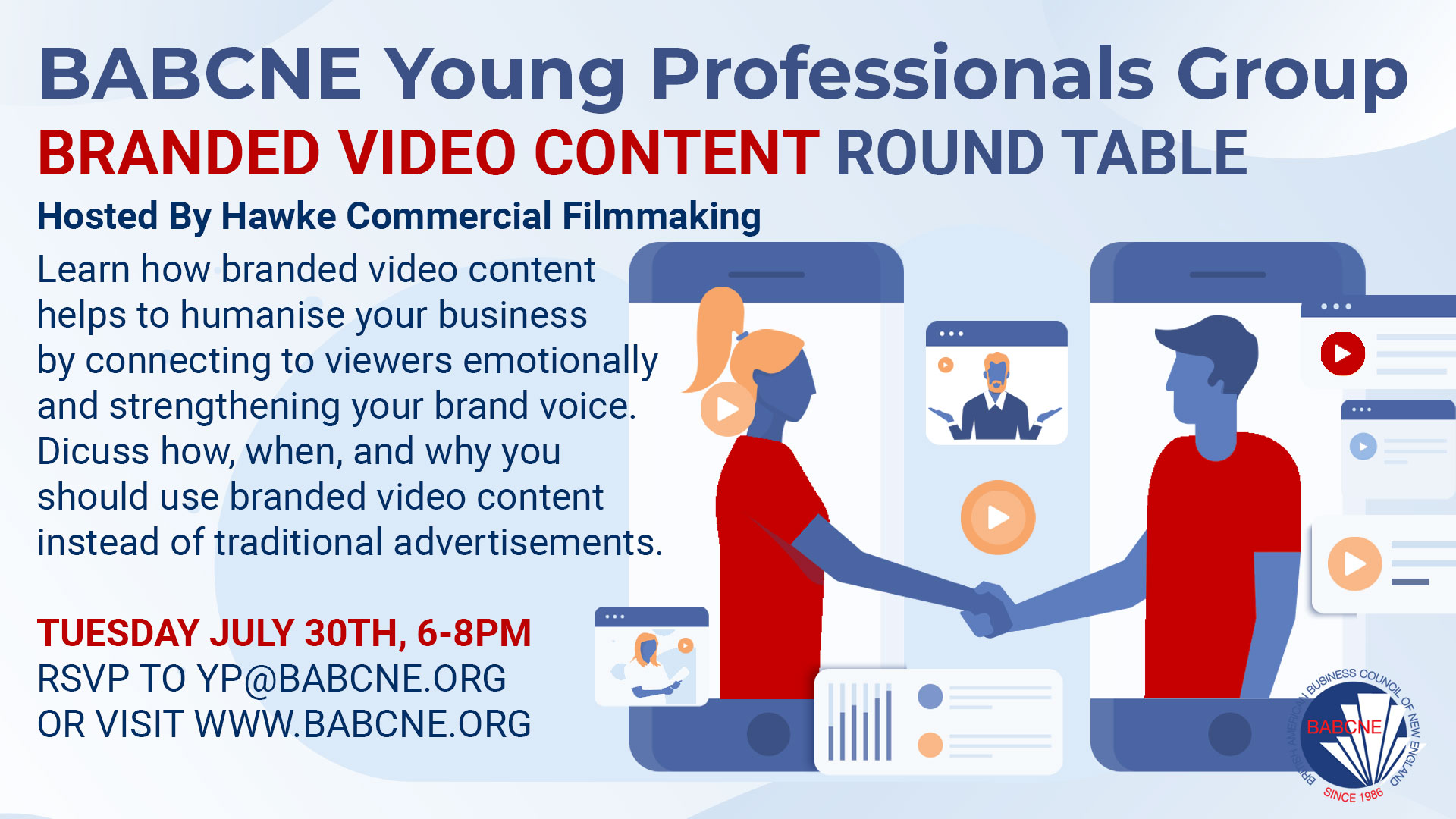 BABCNE Young Professionals Group
BRANDED VIDEO CONTENT ROUND TABLE
Hosted By Hawke Commercial Filmmaking

Learn how branded video content helps to humanise your business by connecting to viewers emotionally and strengthening your brand voice. Dicuss how, when, and why you should use branded video content instead of traditional advertisements.

TUESDAY JULY 30TH, 6-8PM
RSVP TO YP@BABCNE.ORG
OR VISIT WWW.BABCNE.ORG

BRITISH AMERICAN BUSINESS COUNCIL OF NEW ENGLAND
BABCNE
SINCE 1986